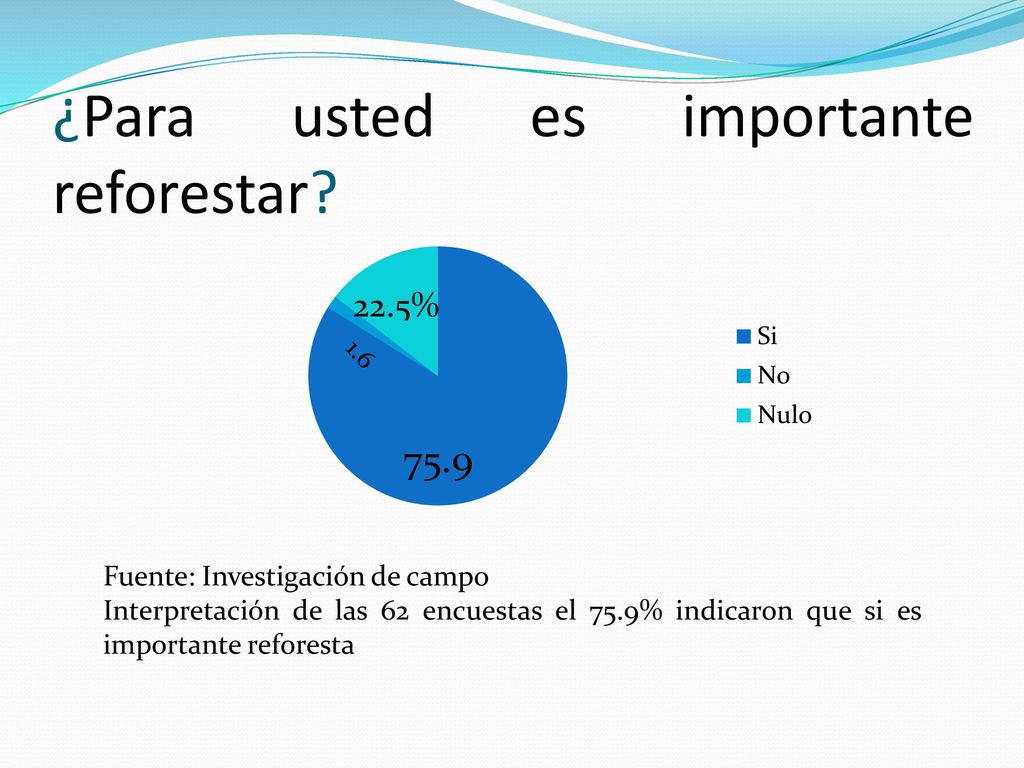 ¿Para usted es importante reforestar?

22.5%

1.6

75.9

Si
No
Nulo

Fuente: Investigación de campo
Interpretación de las 62 encuestas el 75.9% indicaron que si es importante reforesta